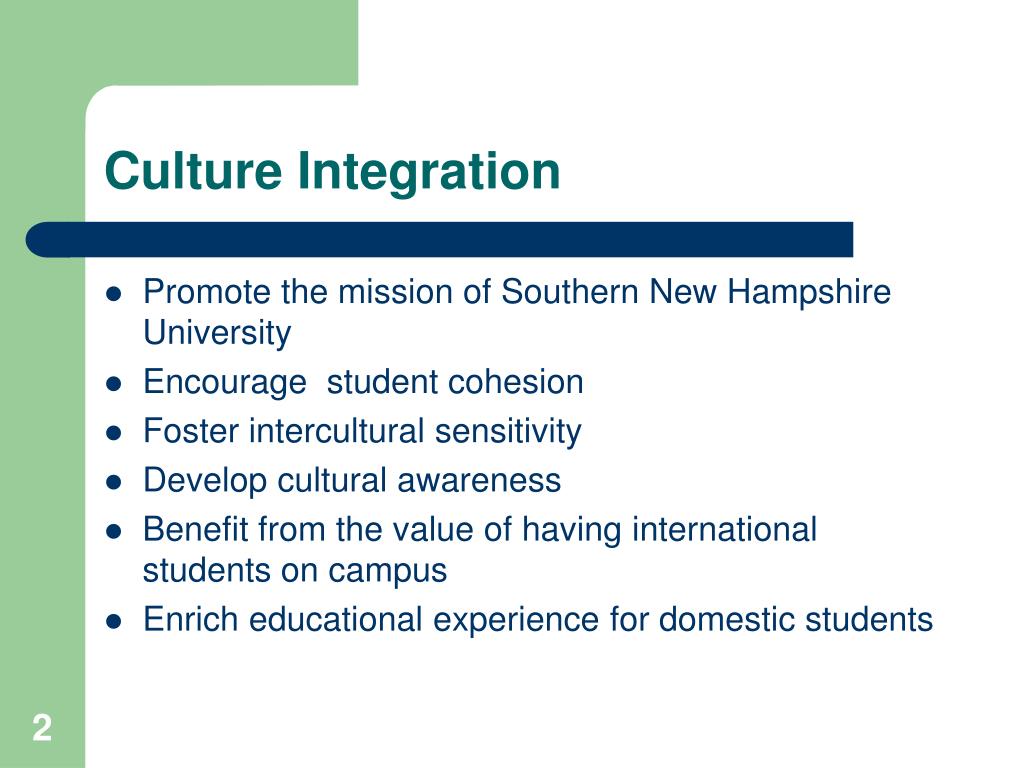 Culture Integration

- Promote the mission of Southern New Hampshire University
- Encourage  student cohesion
- Foster intercultural sensitivity
- Develop cultural awareness
- Benefit from the value of having international students on campus
- Enrich educational experience for domestic students

2